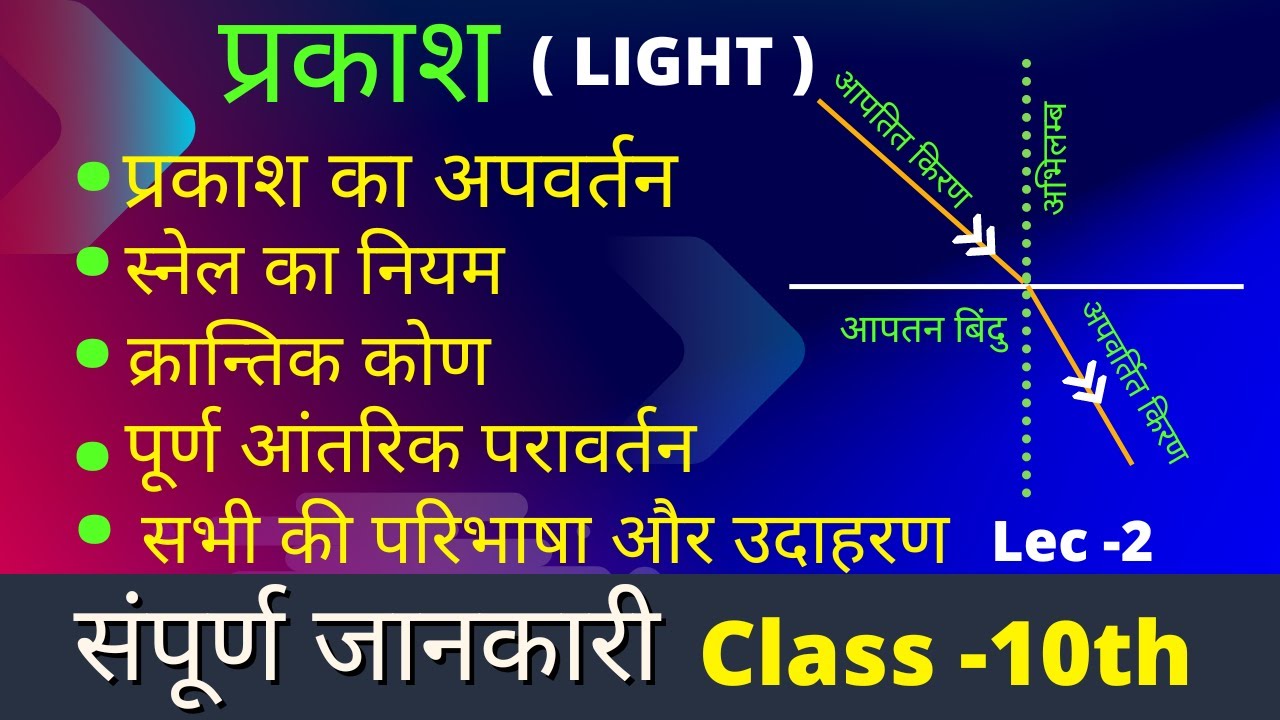 प्रकाश ( LIGHT )

• प्रकाश का अपवर्तन
• स्नेल का नियम
• क्रान्तिक कोण
• पूर्ण आंतरिक परावर्तन
• सभी की परिभाषा और उदाहरण

आपतित किरण
अभिलम्ब
आपतन बिंदु
अपवर्तित किरण

Lec -2

संपूर्ण जानकारी Class -10th